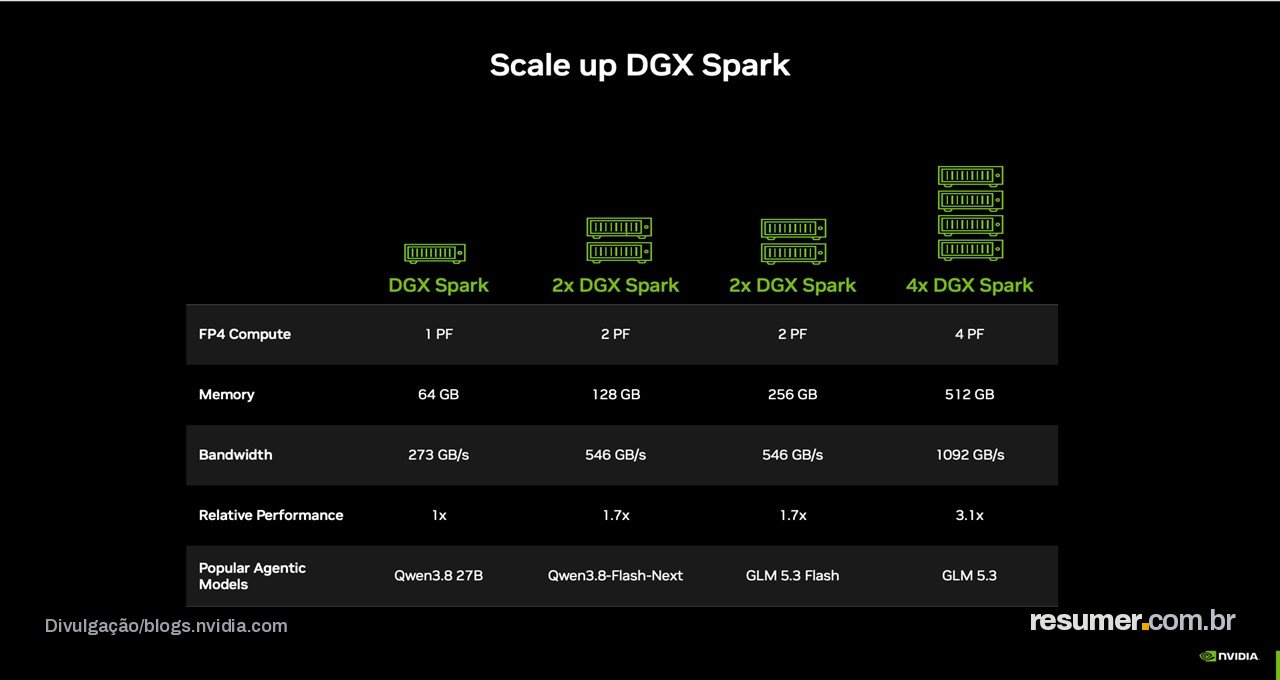 Scale up DGX Spark

|  | DGX Spark | 2x DGX Spark | 2x DGX Spark | 4x DGX Spark |
|---|---|---|---|---|
| FP4 Compute | 1 PF | 2 PF | 2 PF | 4 PF |
| Memory | 64 GB | 128 GB | 256 GB | 512 GB |
| Bandwidth | 273 GB/s | 546 GB/s | 546 GB/s | 1092 GB/s |
| Relative Performance | 1x | 1.7x | 1.7x | 3.1x |
| Popular Agentic Models | Qwen3.8 27B | Qwen3.8-Flash-Next | GLM 5.3 Flash | GLM 5.3 |

Divulgação/blogs.nvidia.com

resumer.com.br

NVIDIA